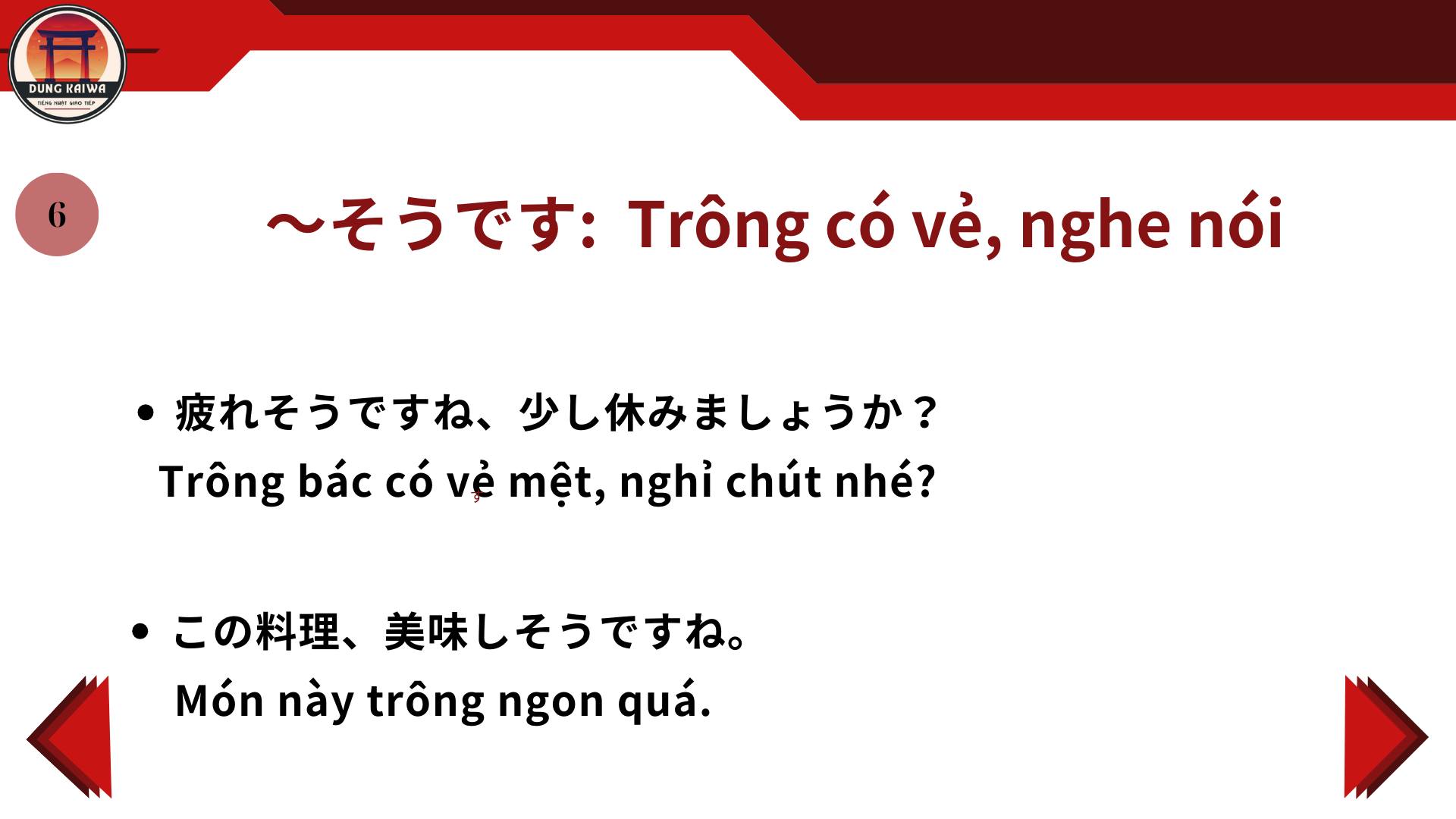 DUNG KAIWA
TIẾNG NHẬT GIAO TIẾP

6

～そうです: Trông có vẻ, nghe nói

• 疲れそうですね、少し休みましょうか？
Trông bác có vẻ mệt, nghỉ chút nhé?

• この料理、美味しそうですね。
Món này trông ngon quá.